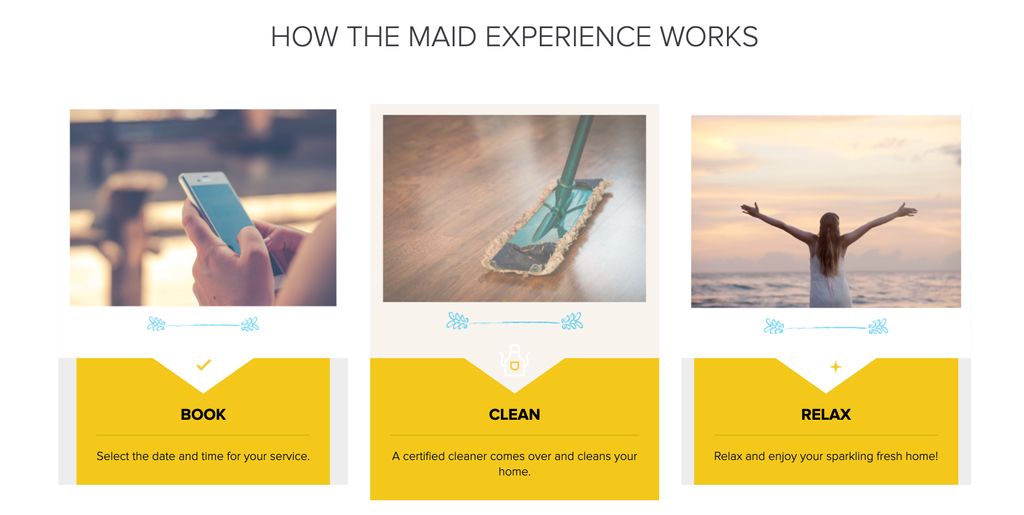 HOW THE MAID EXPERIENCE WORKS

BOOK

Select the date and time for your service.

CLEAN

A certified cleaner comes over and cleans your home.

RELAX

Relax and enjoy your sparkling fresh home!